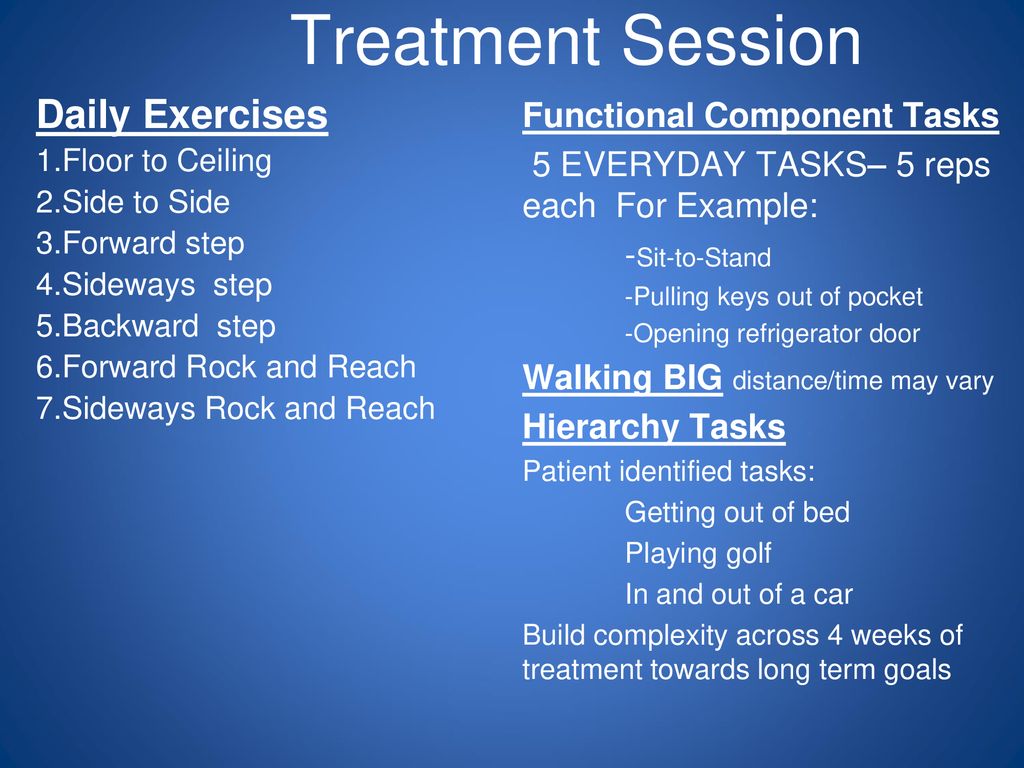 Treatment Session

Daily Exercises
1.Floor to Ceiling
2.Side to Side
3.Forward step
4.Sideways step
5.Backward step
6.Forward Rock and Reach
7.Sideways Rock and Reach

Functional Component Tasks
5 EVERYDAY TASKS– 5 reps each For Example:
-Sit-to-Stand
-Pulling keys out of pocket
-Opening refrigerator door

Walking BIG distance/time may vary

Hierarchy Tasks
Patient identified tasks:
Getting out of bed
Playing golf
In and out of a car
Build complexity across 4 weeks of treatment towards long term goals